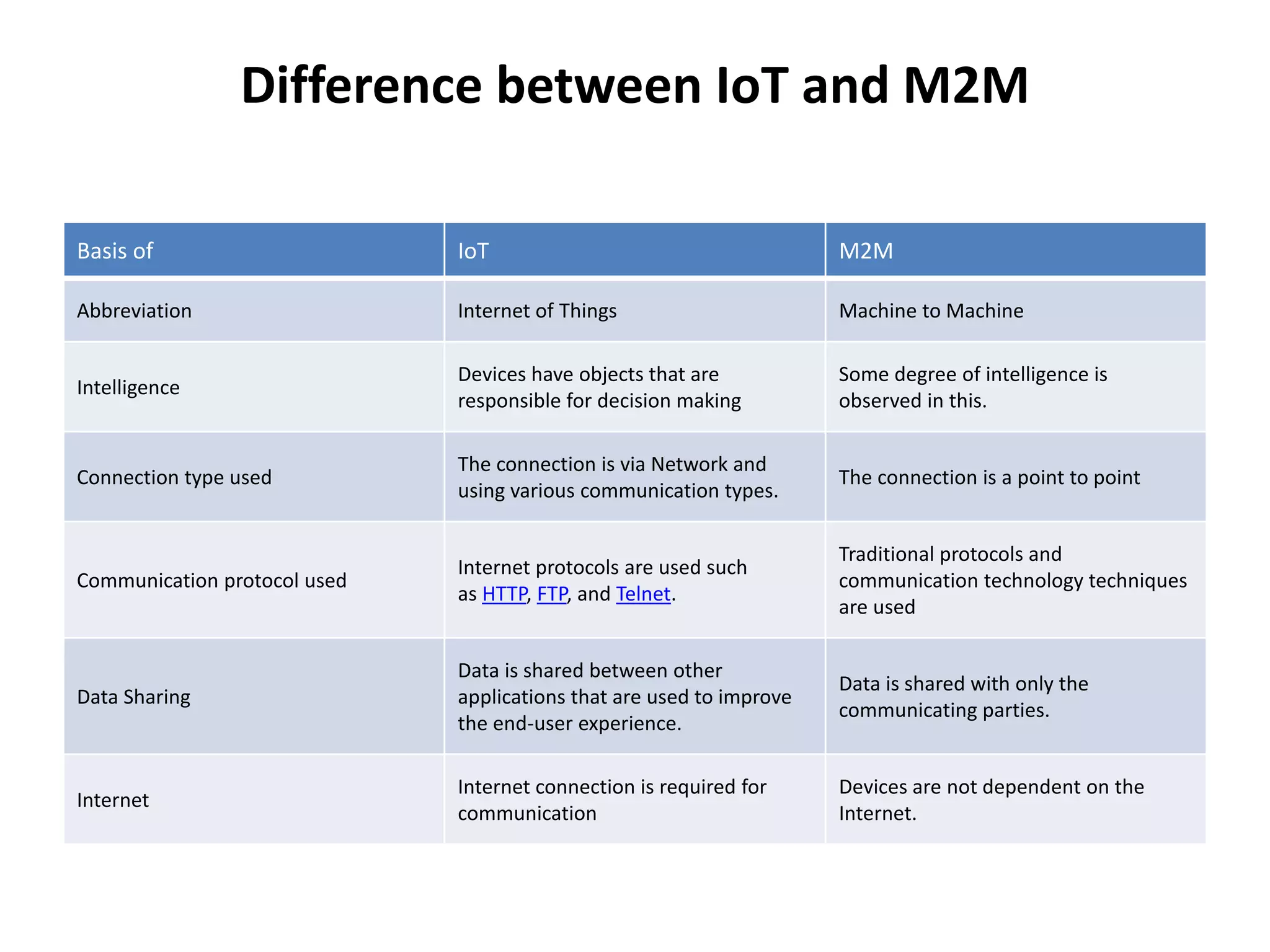 Difference between IoT and M2M

| Basis of | IoT | M2M |
|---|---|---|
| Abbreviation | Internet of Things | Machine to Machine |
| Intelligence | Devices have objects that are responsible for decision making | Some degree of intelligence is observed in this. |
| Connection type used | The connection is via Network and using various communication types. | The connection is a point to point |
| Communication protocol used | Internet protocols are used such as HTTP, FTP, and Telnet. | Traditional protocols and communication technology techniques are used |
| Data Sharing | Data is shared between other applications that are used to improve the end-user experience. | Data is shared with only the communicating parties. |
| Internet | Internet connection is required for communication | Devices are not dependent on the Internet. |